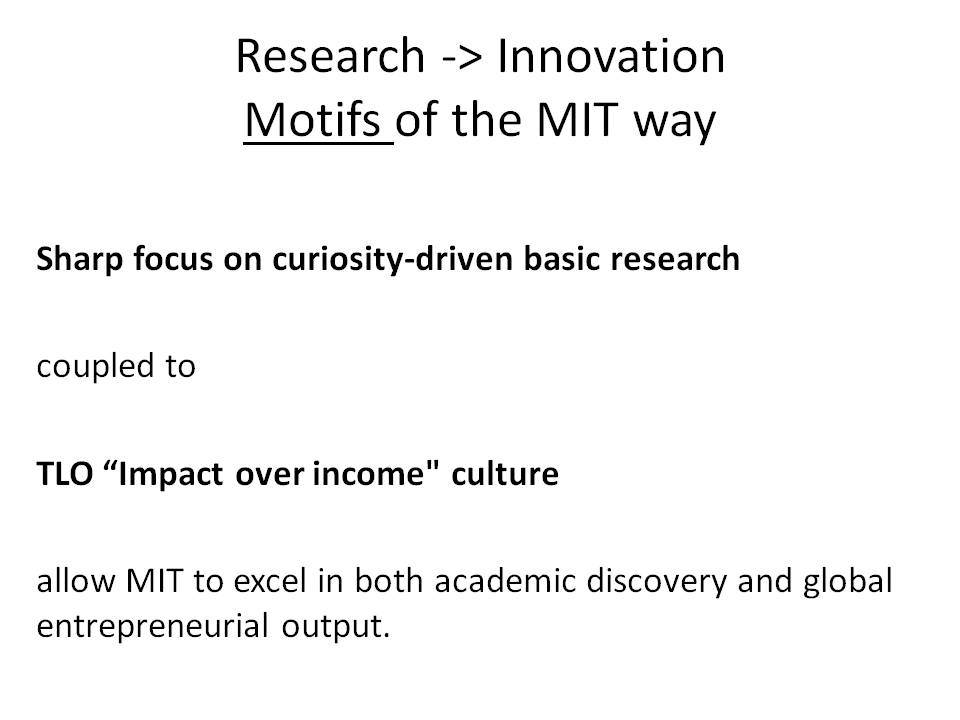 Research -> Innovation
Motifs of the MIT way

Sharp focus on curiosity-driven basic research

coupled to

TLO “Impact over income" culture

allow MIT to excel in both academic discovery and global entrepreneurial output.